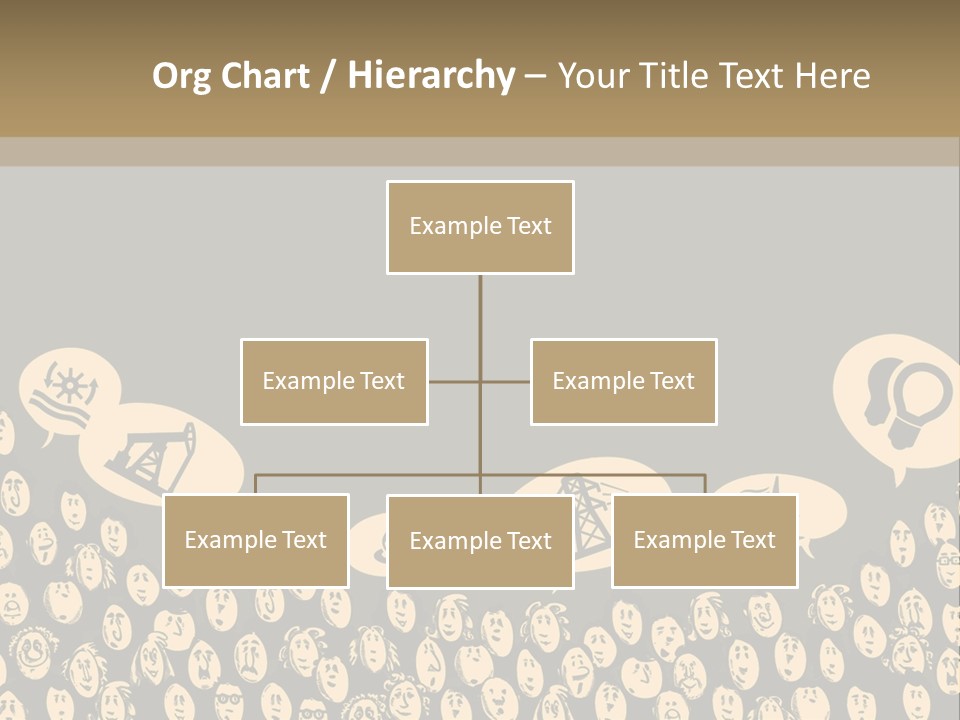 Org Chart / Hierarchy – Your Title Text Here

Example Text

Example Text

Example Text

Example Text

Example Text

Example Text